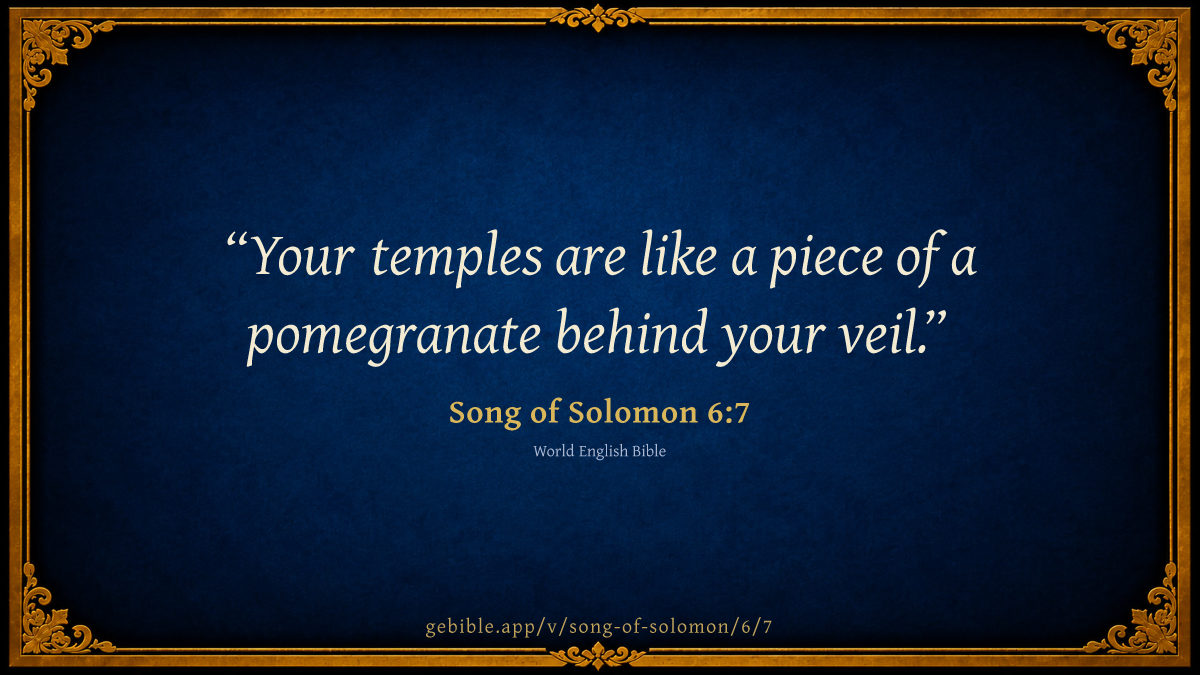 “Your temples are like a piece of a pomegranate behind your veil.”

Song of Solomon 6:7

World English Bible

gebible.app/v/song-of-solomon/6/7